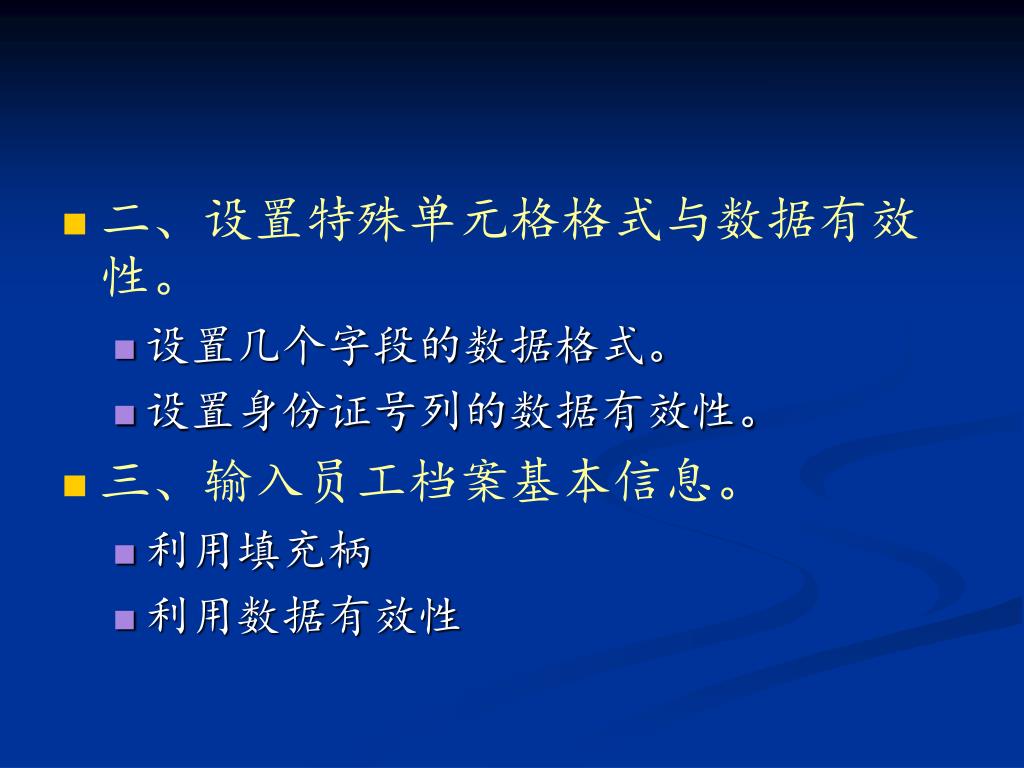 二、设置特殊单元格格式与数据有效性。

设置几个字段的数据格式。

设置身份证号列的数据有效性。

三、输入员工档案基本信息。

利用填充柄

利用数据有效性